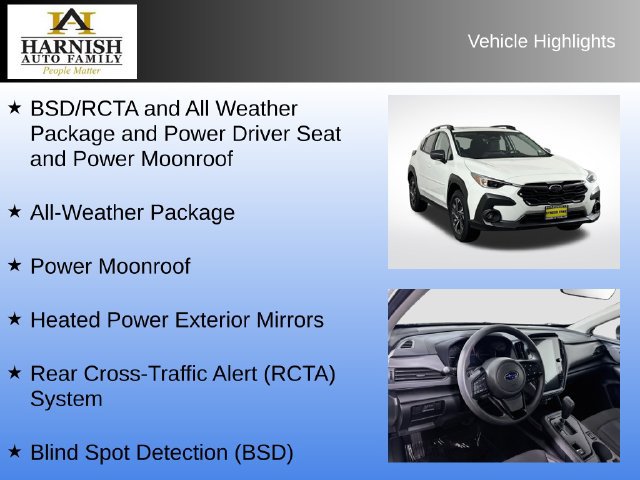 HARNISH
AUTO FAMILY
People Matter

Vehicle Highlights

★ BSD/RCTA and All Weather Package and Power Driver Seat and Power Moonroof

★ All-Weather Package

★ Power Moonroof

★ Heated Power Exterior Mirrors

★ Rear Cross-Traffic Alert (RCTA) System

★ Blind Spot Detection (BSD)